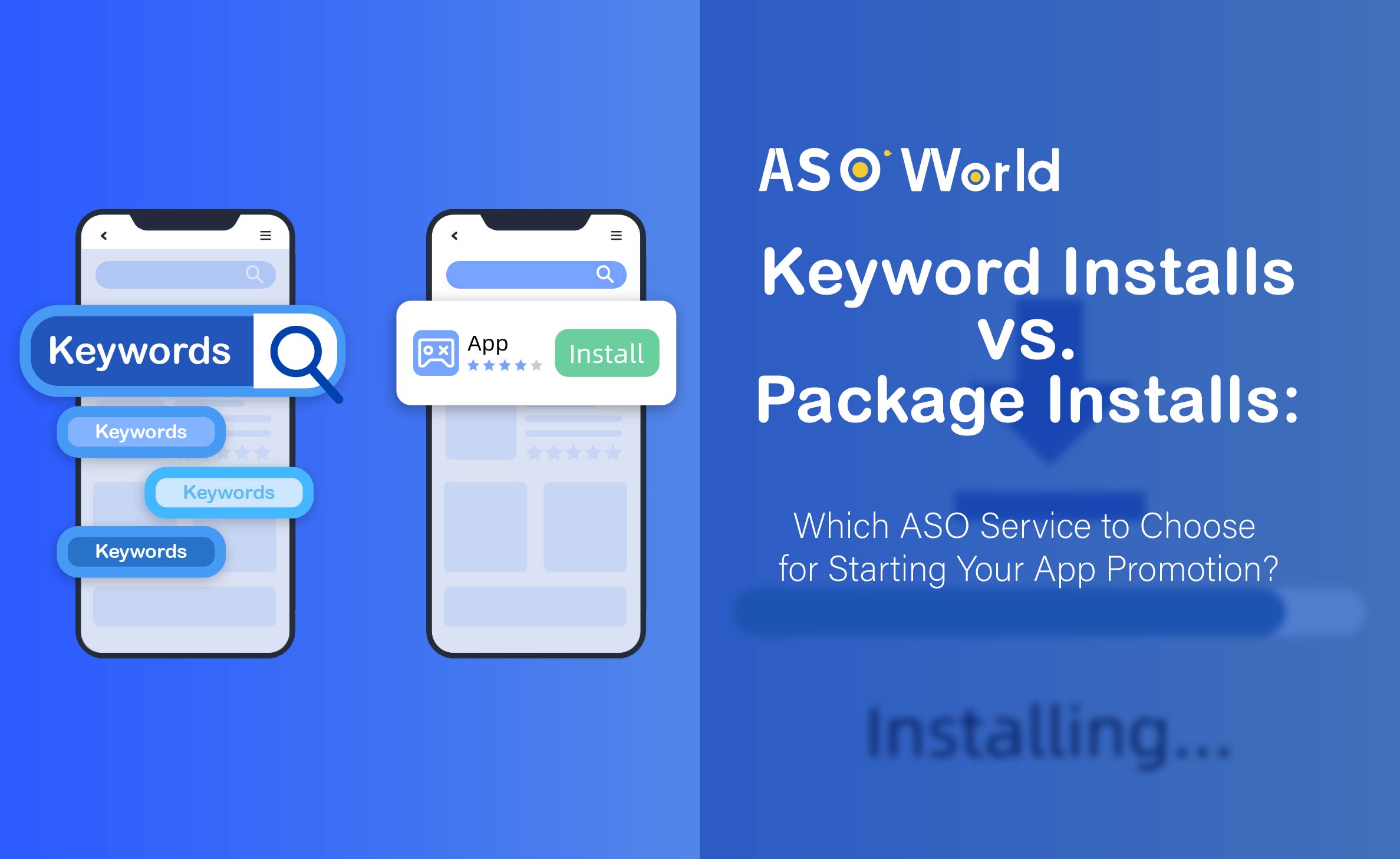 Keywords

Keywords

Keywords

Keywords

App

Install

ASO World

Keyword Installs vs. Package Installs:

Which ASO Service to Choose for Starting Your App Promotion?

Installing...